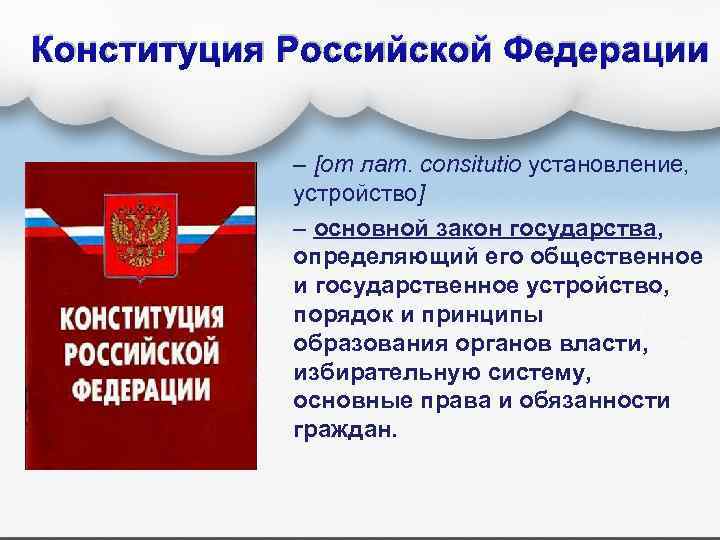 Конституция Российской Федерации

КОНСТИТУЦИЯ РОССИЙСКОЙ ФЕДЕРАЦИИ

– [от лат. consitutio установление, устройство]

– основной закон государства, определяющий его общественное и государственное устройство, порядок и принципы образования органов власти, избирательную систему, основные права и обязанности граждан.